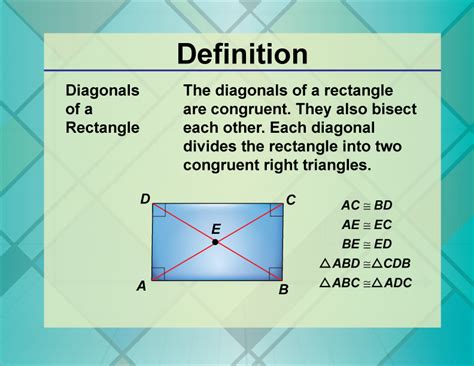 Definition

Diagonals of a Rectangle

The diagonals of a rectangle are congruent. They also bisect each other. Each diagonal divides the rectangle into two congruent right triangles.

D C E A B

$AC \cong BD$
$AE \cong EC$
$BE \cong ED$
$\triangle ABD \cong \triangle CDB$
$\triangle ABC \cong \triangle ADC$